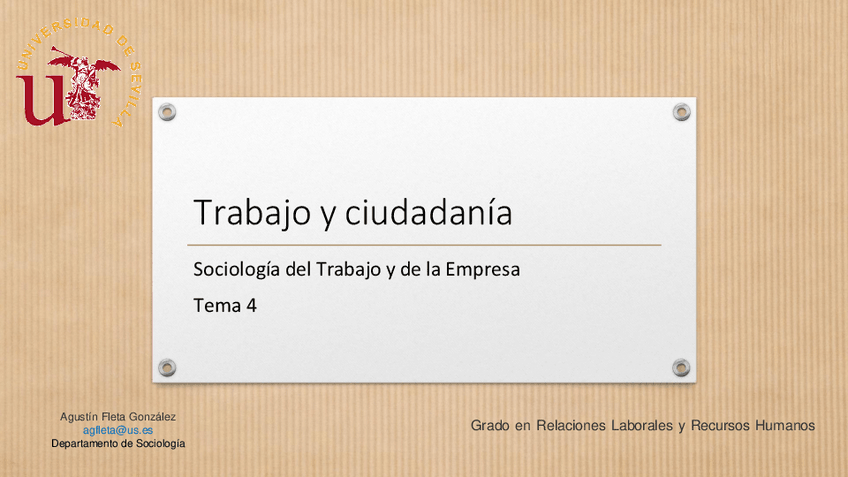 UNIVERSIDAD DE SEVILLA

Trabajo y ciudadanía

Sociología del Trabajo y de la Empresa

Tema 4

Agustín Fleta González
agfleta@us.es
Departamento de Sociología

Grado en Relaciones Laborales y Recursos Humanos